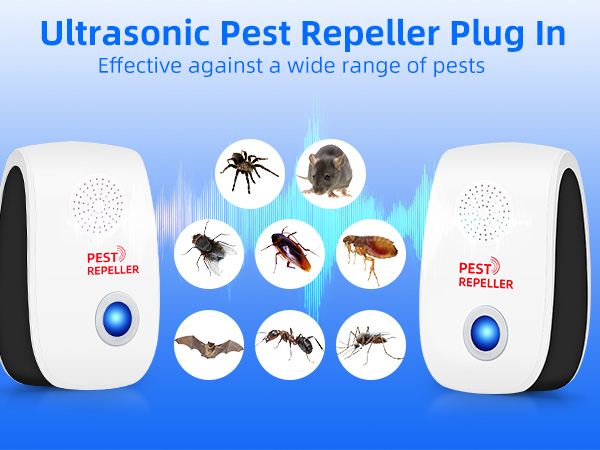 Ultrasonic Pest Repeller Plug In
Effective against a wide range of pests

PEST
REPELLER

PEST
REPELLER